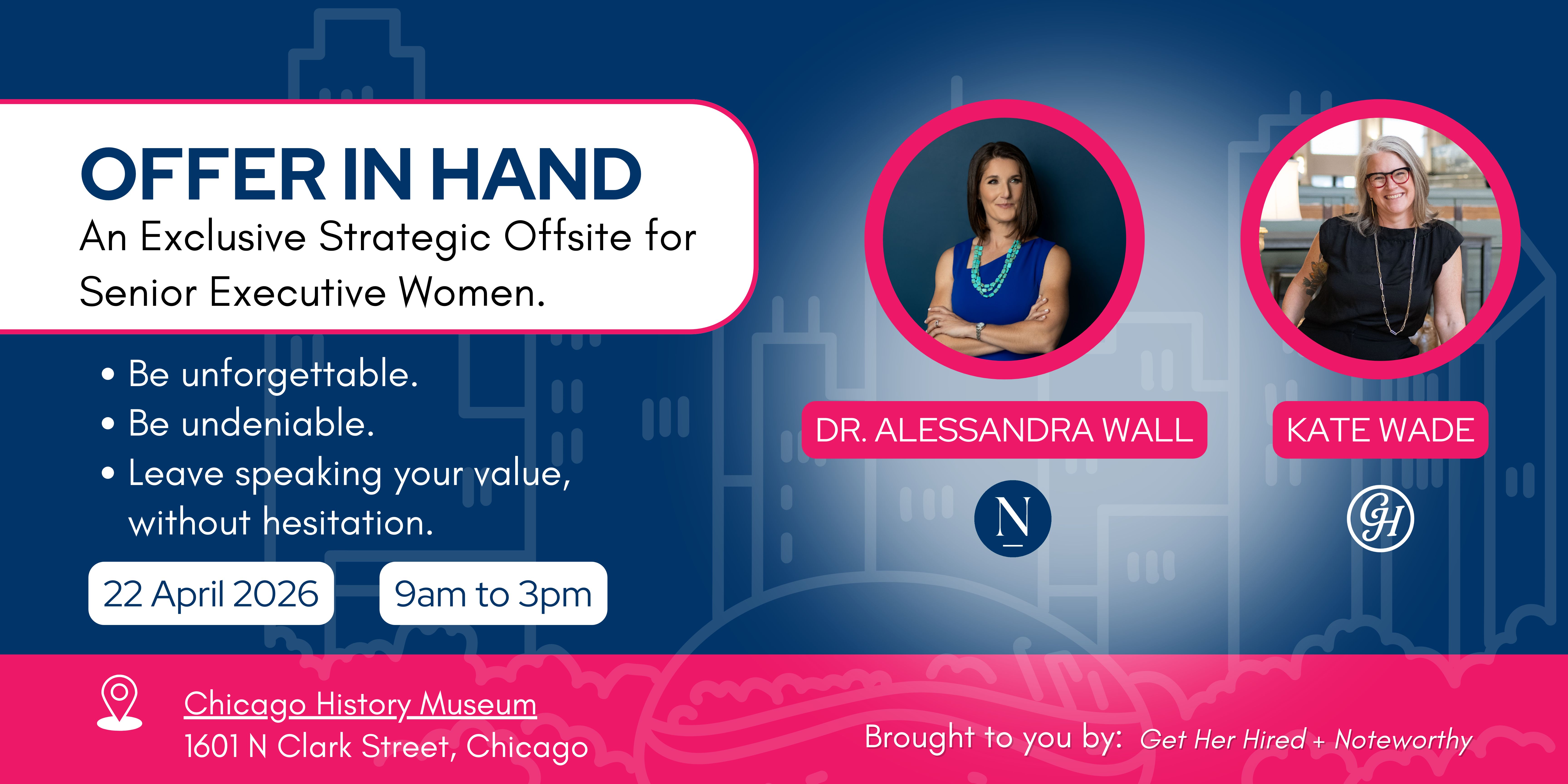 OFFER IN HAND
An Exclusive Strategic Offsite for Senior Executive Women.

• Be unforgettable.
• Be undeniable.
• Leave speaking your value, without hesitation.

22 April 2026

9am to 3pm

DR. ALESSANDRA WALL

N

KATE WADE

GH

Chicago History Museum
1601 N Clark Street, Chicago

Brought to you by: Get Her Hired + Noteworthy